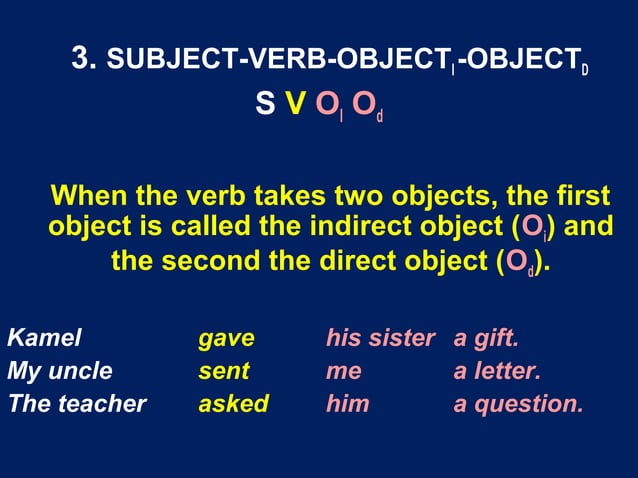 3. SUBJECT-VERB-OBJECT$_I$-OBJECT$_D$

S V O$_I$ O$_d$

When the verb takes two objects, the first object is called the indirect object (O$_i$) and the second the direct object (O$_d$).

| | | | |
|---|---|---|---|
| Kamel | gave | his sister | a gift. |
| My uncle | sent | me | a letter. |
| The teacher | asked | him | a question. |